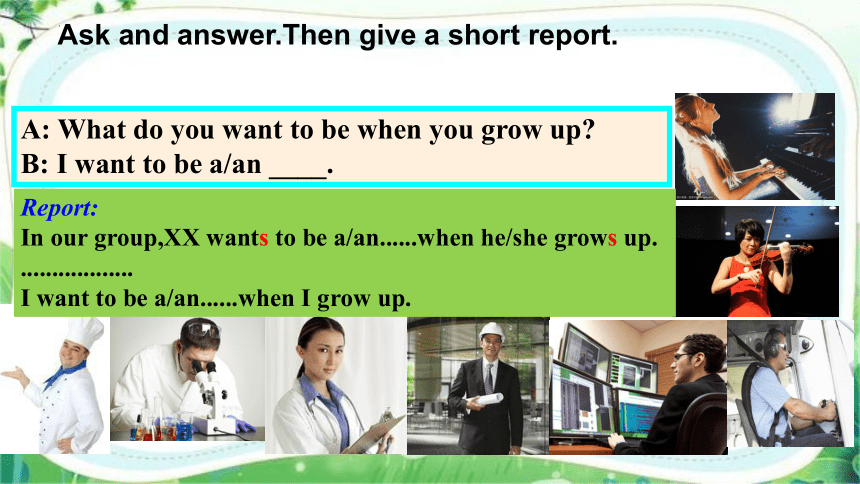 Ask and answer.Then give a short report.

A: What do you want to be when you grow up?
B: I want to be a/an ____.

Report:
In our group,XX wants to be a/an......when he/she grows up.
..................
I want to be a/an......when I grow up.